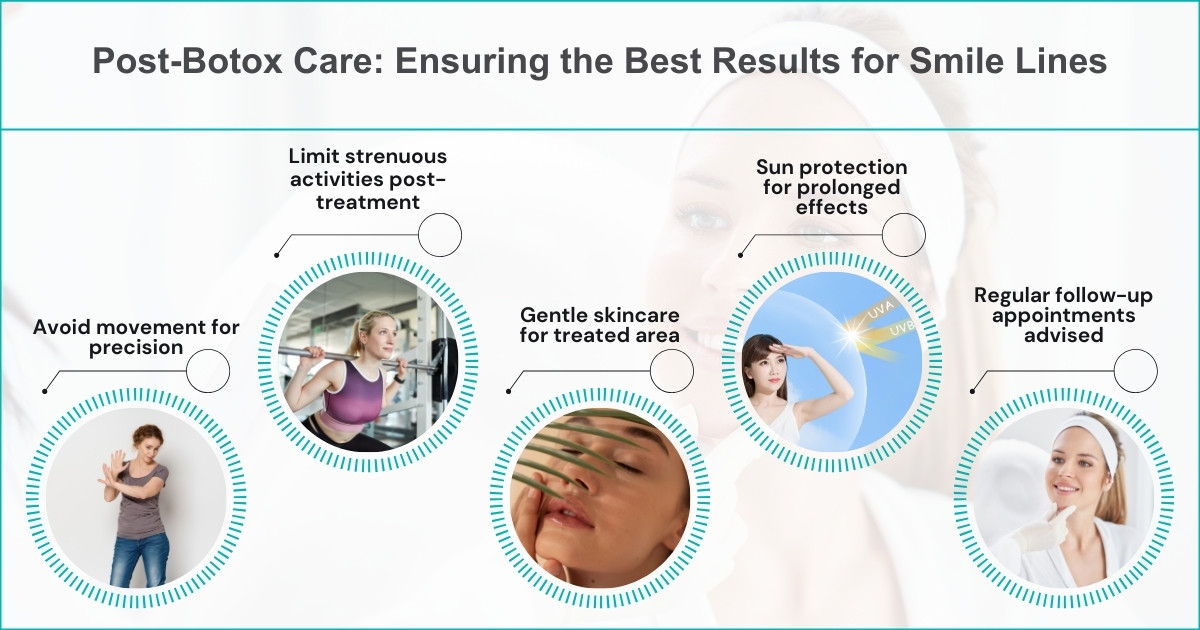 Post-Botox Care: Ensuring the Best Results for Smile Lines

Avoid movement for precision

Limit strenuous activities post-treatment

Gentle skincare for treated area

Sun protection for prolonged effects

UVA

UVB

Regular follow-up appointments advised